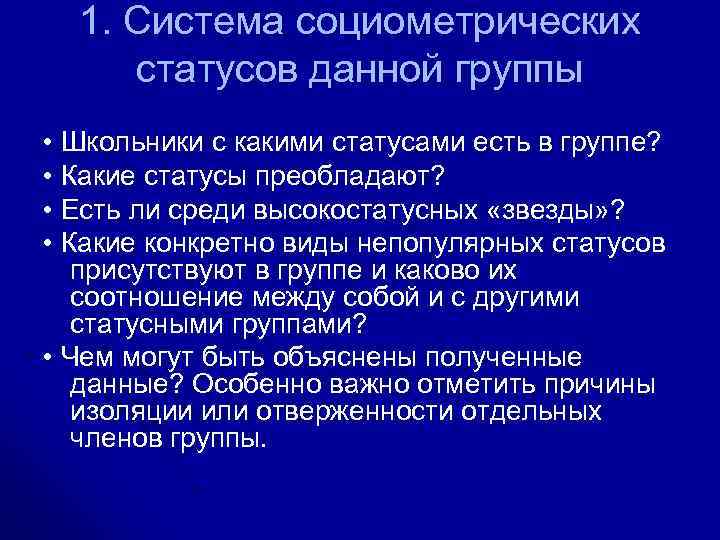 1. Система социометрических статусов данной группы

• Школьники с какими статусами есть в группе?
• Какие статусы преобладают?
• Есть ли среди высокостатусных «звезды»?
• Какие конкретно виды непопулярных статусов присутствуют в группе и каково их соотношение между собой и с другими статусными группами?
• Чем могут быть объяснены полученные данные? Особенно важно отметить причины изоляции или отверженности отдельных членов группы.